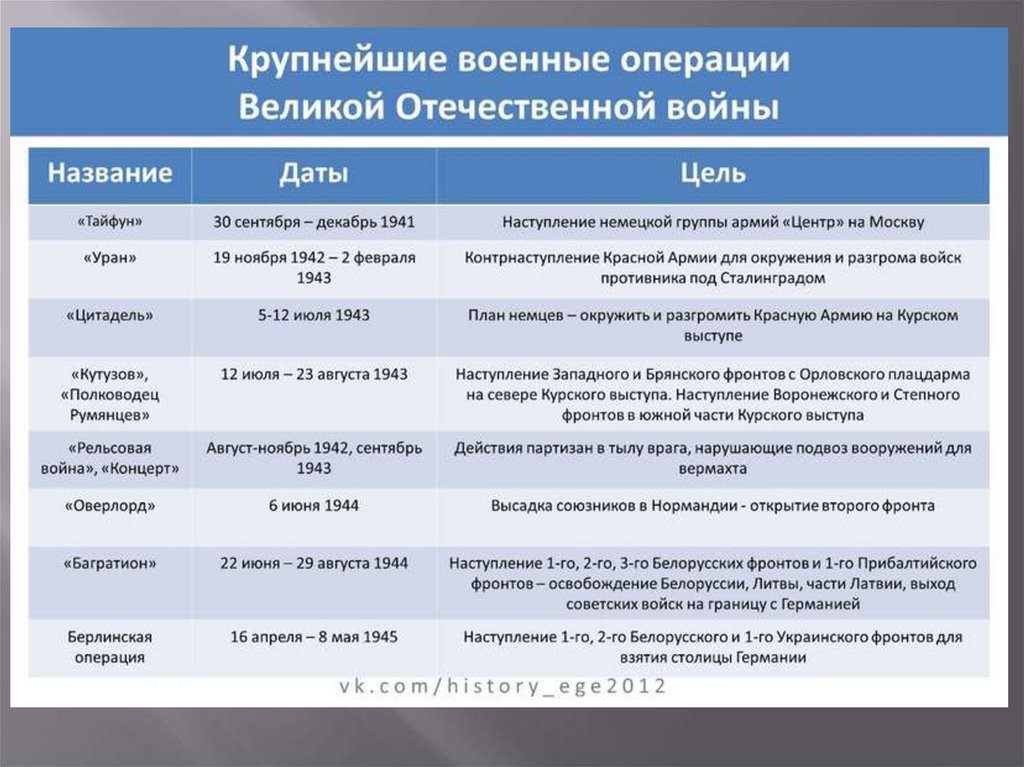 Крупнейшие военные операции Великой Отечественной войны

| Название | Даты | Цель |
|---|---|---|
| «Тайфун» | 30 сентября – декабрь 1941 | Наступление немецкой группы армий «Центр» на Москву |
| «Уран» | 19 ноября 1942 – 2 февраля 1943 | Контрнаступление Красной Армии для окружения и разгрома войск противника под Сталинградом |
| «Цитадель» | 5-12 июля 1943 | План немцев – окружить и разгромить Красную Армию на Курском выступе |
| «Кутузов», «Полководец Румянцев» | 12 июля – 23 августа 1943 | Наступление Западного и Брянского фронтов с Орловского плацдарма на севере Курского выступа. Наступление Воронежского и Степного фронтов в южной части Курского выступа |
| «Рельсовая война», «Концерт» | Август-ноябрь 1942, сентябрь 1943 | Действия партизан в тылу врага, нарушающие подвоз вооружений для вермахта |
| «Оверлорд» | 6 июня 1944 | Высадка союзников в Нормандии - открытие второго фронта |
| «Багратион» | 22 июня – 29 августа 1944 | Наступление 1-го, 2-го, 3-го Белорусских фронтов и 1-го Прибалтийского фронтов – освобождение Белоруссии, Литвы, части Латвии, выход советских войск на границу с Германией |
| Берлинская операция | 16 апреля – 8 мая 1945 | Наступление 1-го, 2-го Белорусского и 1-го Украинского фронтов для взятия столицы Германии |

vk.com/history_ege2012